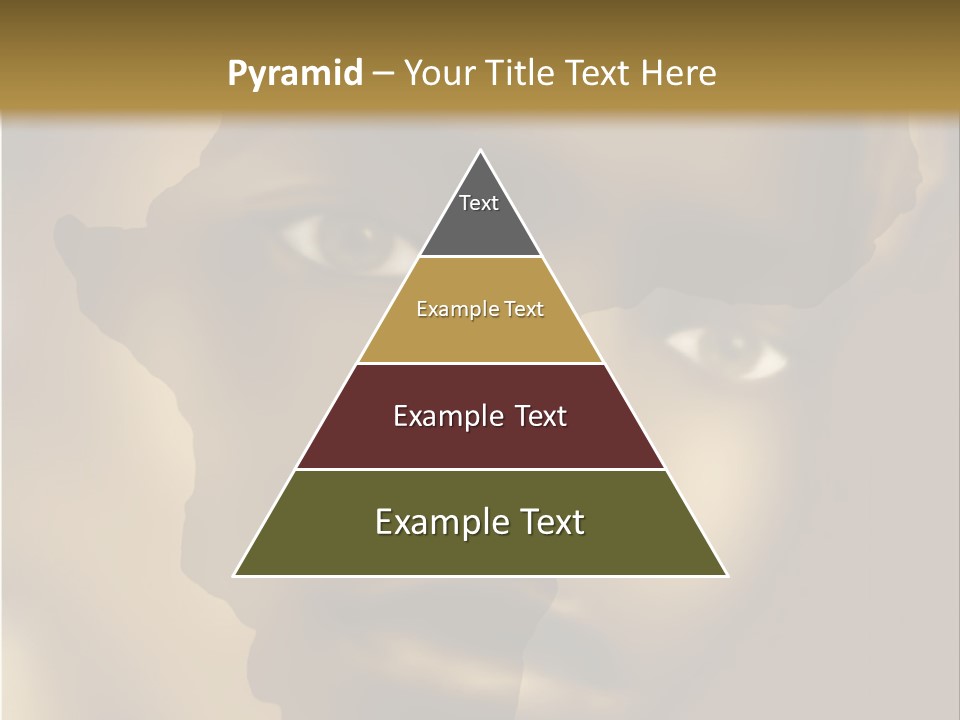 Pyramid – Your Title Text Here

Text

Example Text

Example Text

Example Text